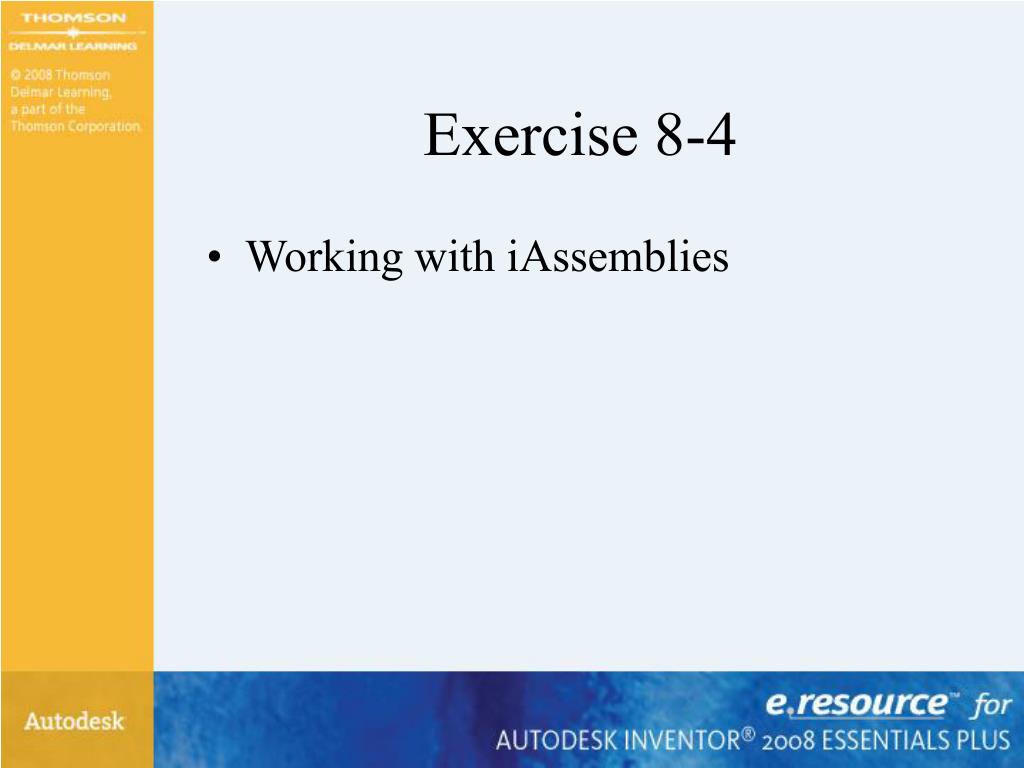 THOMSON
DELMAR LEARNING

© 2008 Thomson Delmar Learning, a part of the Thomson Corporation.

Exercise 8-4

• Working with iAssemblies

Autodesk

e.resource™ for
AUTODESK INVENTOR® 2008 ESSENTIALS PLUS